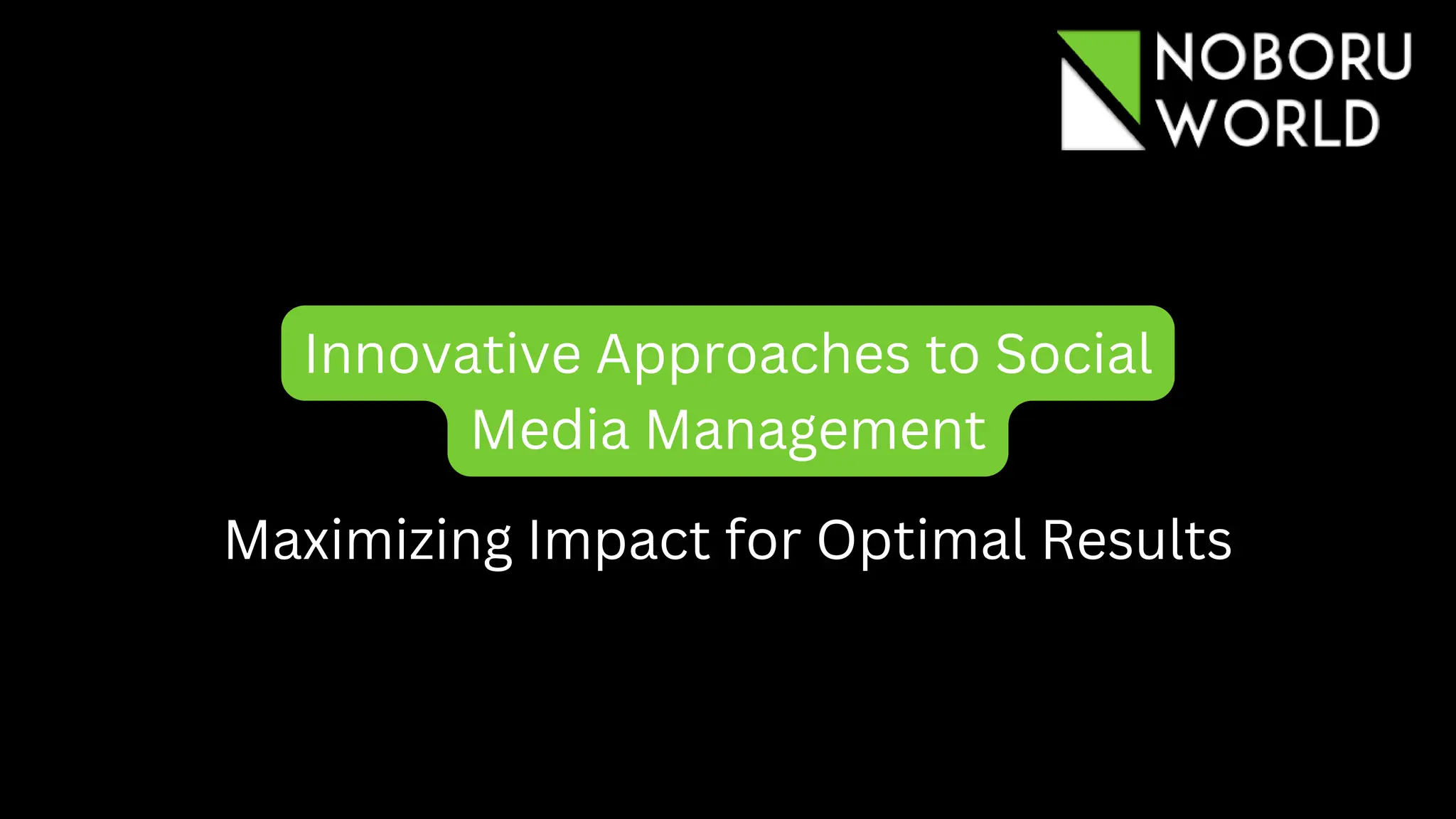 NOBORU WORLD

Innovative Approaches to Social Media Management

Maximizing Impact for Optimal Results